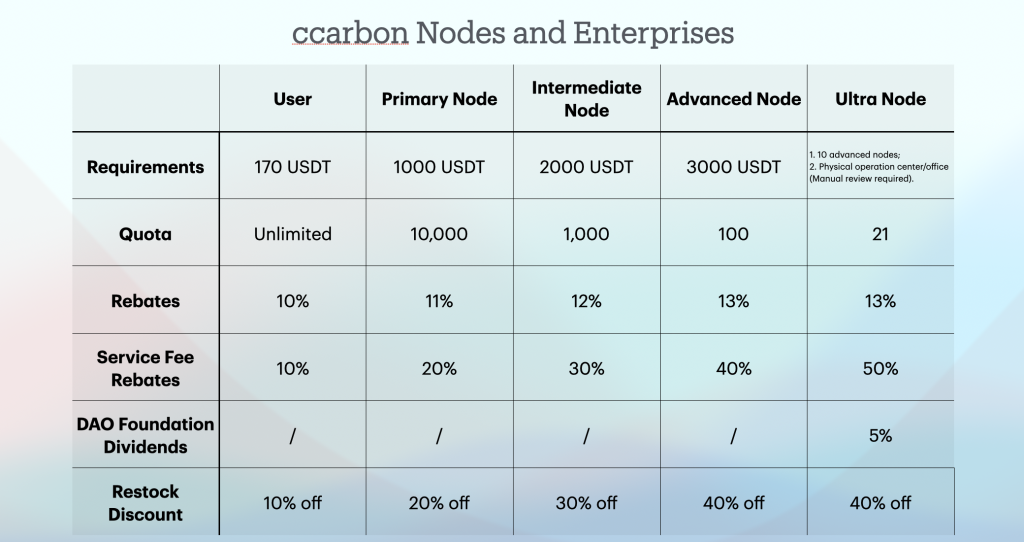 ccarbon Nodes and Enterprises

| | User | Primary Node | Intermediate Node | Advanced Node | Ultra Node |
|---|---|---|---|---|---|
| Requirements | 170 USDT | 1000 USDT | 2000 USDT | 3000 USDT | 1. 10 advanced nodes; 2. Physical operation center/office (Manual review required). |
| Quota | Unlimited | 10,000 | 1,000 | 100 | 21 |
| Rebates | 10% | 11% | 12% | 13% | 13% |
| Service Fee Rebates | 10% | 20% | 30% | 40% | 50% |
| DAO Foundation Dividends | / | / | / | / | 5% |
| Restock Discount | 10% off | 20% off | 30% off | 40% off | 40% off |